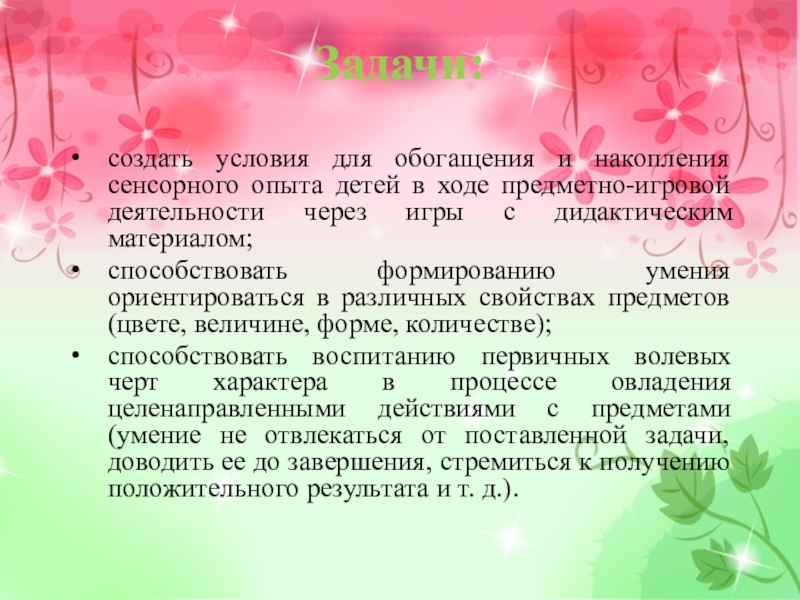 Задачи:

• создать условия для обогащения и накопления сенсорного опыта детей в ходе предметно-игровой деятельности через игры с дидактическим материалом;
• способствовать формированию умения ориентироваться в различных свойствах предметов (цвете, величине, форме, количестве);
• способствовать воспитанию первичных волевых черт характера в процессе овладения целенаправленными действиями с предметами (умение не отвлекаться от поставленной задачи, доводить ее до завершения, стремиться к получению положительного результата и т. д.).